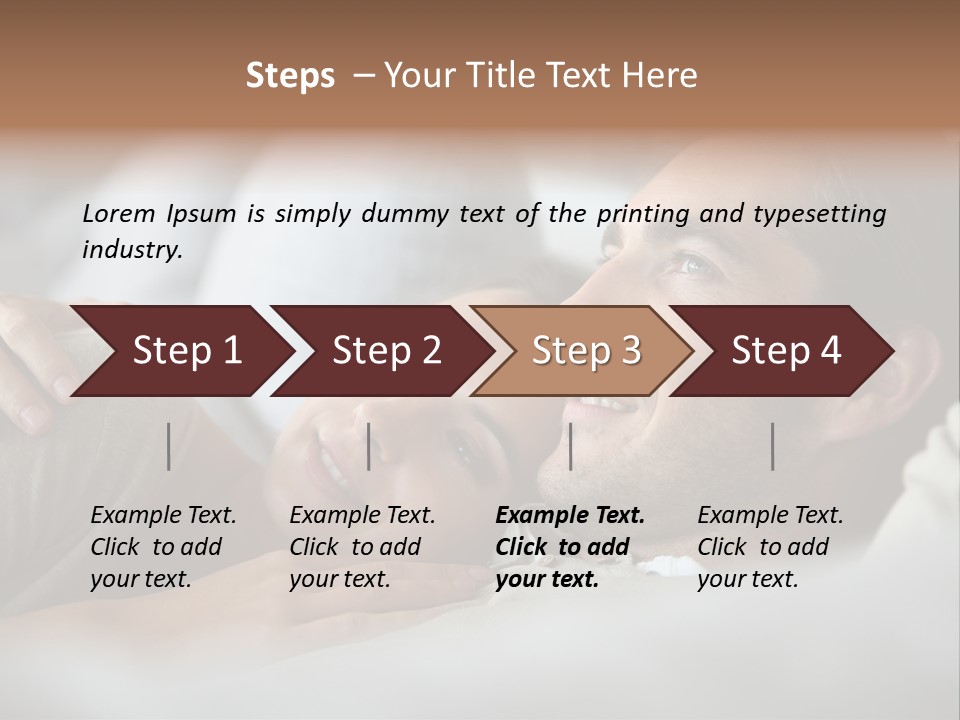 Steps – Your Title Text Here

Lorem Ipsum is simply dummy text of the printing and typesetting industry.

Step 1

Step 2

Step 3

Step 4

Example Text. Click to add your text.

Example Text. Click to add your text.

Example Text. Click to add your text.

Example Text. Click to add your text.